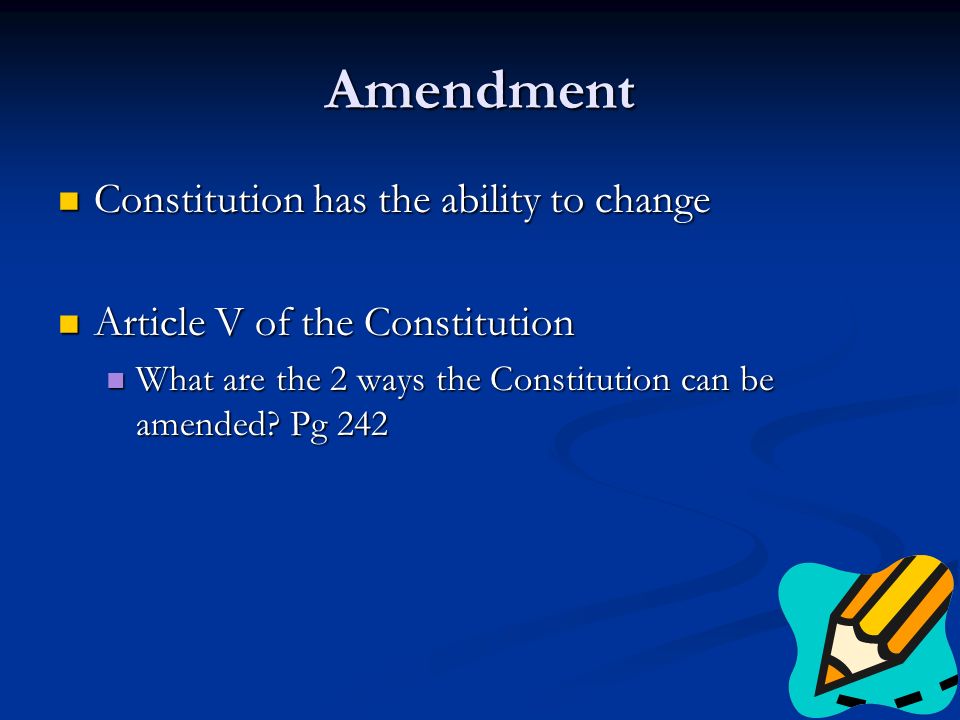 Amendment

Constitution has the ability to change

Article V of the Constitution

What are the 2 ways the Constitution can be amended? Pg 242